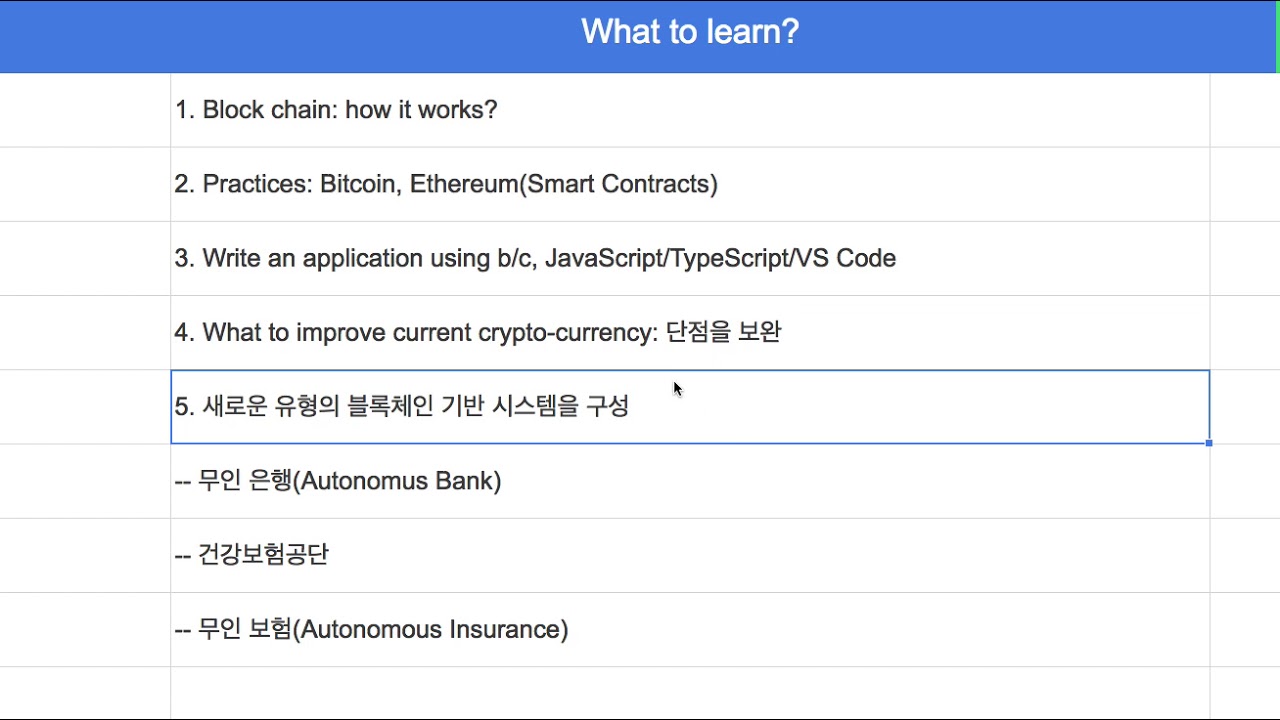 What to learn?

1. Block chain: how it works?

2. Practices: Bitcoin, Ethereum(Smart Contracts)

3. Write an application using b/c, JavaScript/TypeScript/VS Code

4. What to improve current crypto-currency: 단점을 보완

5. 새로운 유형의 블록체인 기반 시스템을 구성

-- 무인 은행(Autonomus Bank)

-- 건강보험공단

-- 무인 보험(Autonomous Insurance)